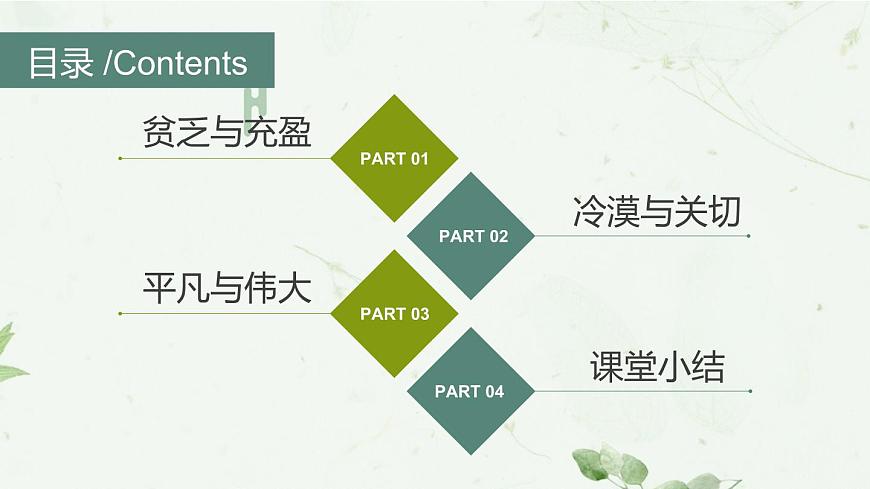 目录 /Contents

贫乏与充盈

PART 01

PART 02

冷漠与关切

平凡与伟大

PART 03

PART 04

课堂小结